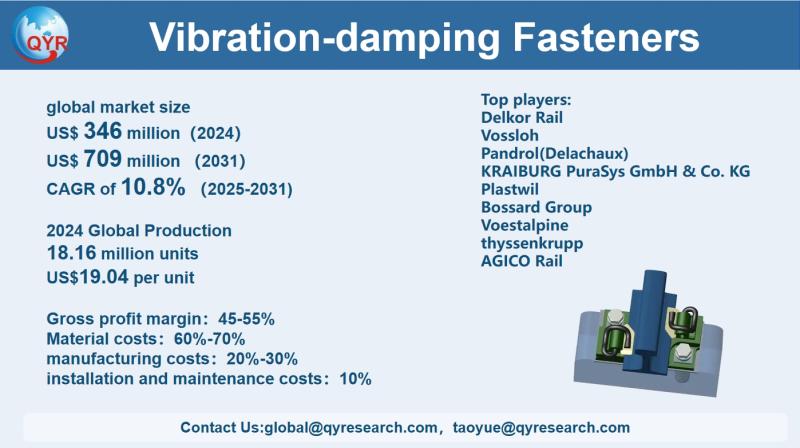 QYR

Vibration-damping Fasteners

global market size
US$ 346 million (2024)
US$ 709 million (2031)
CAGR of 10.8% (2025-2031)

2024 Global Production
18.16 million units
US$19.04 per unit

Gross profit margin: 45-55%
Material costs: 60%-70%
manufacturing costs: 20%-30%
installation and maintenance costs: 10%

Top players:
Delkor Rail
Vossloh
Pandrol(Delachaux)
KRAIBURG PuraSys GmbH & Co. KG
Plastwil
Bossard Group
Voestalpine
thyssenkrupp
AGICO Rail

Contact Us:global@qyresearch.com, taoyue@qyresearch.com